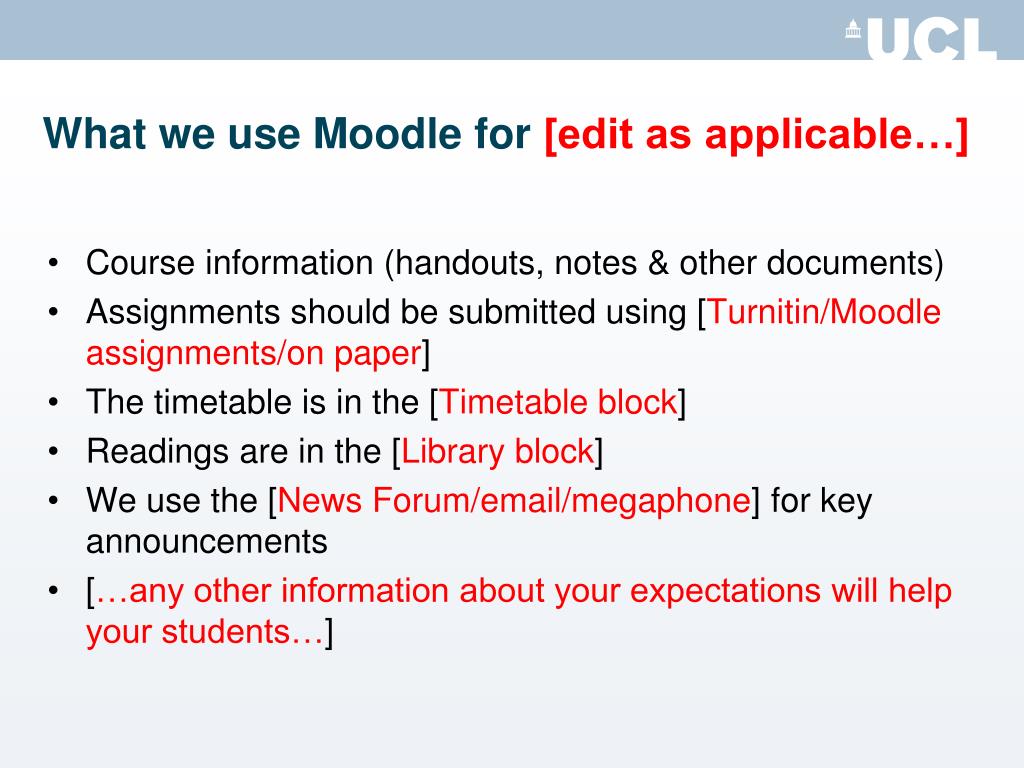 UCL

What we use Moodle for [edit as applicable…]

• Course information (handouts, notes & other documents)
• Assignments should be submitted using [Turnitin/Moodle assignments/on paper]
• The timetable is in the [Timetable block]
• Readings are in the [Library block]
• We use the [News Forum/email/megaphone] for key announcements
• […any other information about your expectations will help your students…]